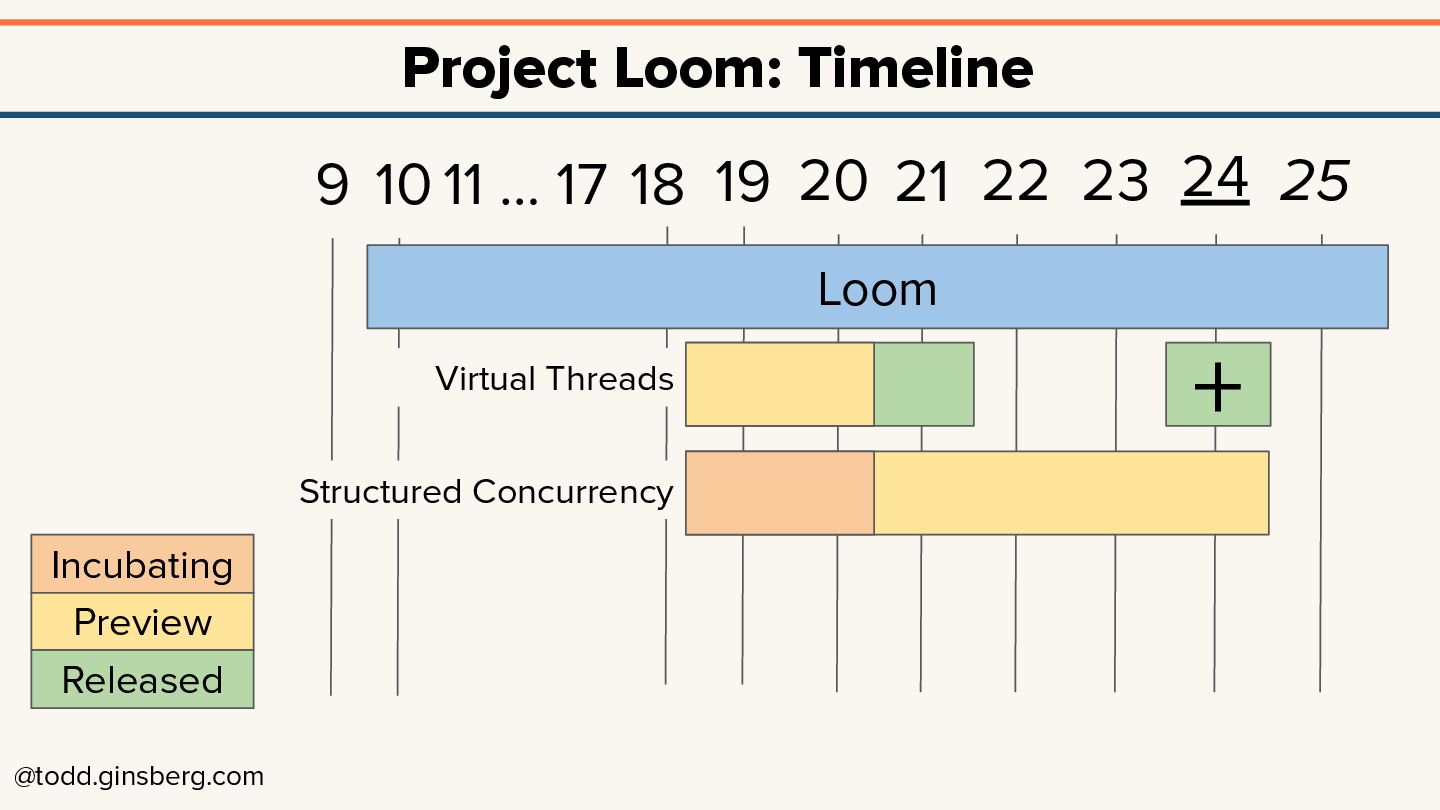 Project Loom: Timeline

9 10 11 … 17 18 19 20 21 22 23 24 25

Loom

Virtual Threads

+

Structured Concurrency

Incubating
Preview
Released

@todd.ginsberg.com